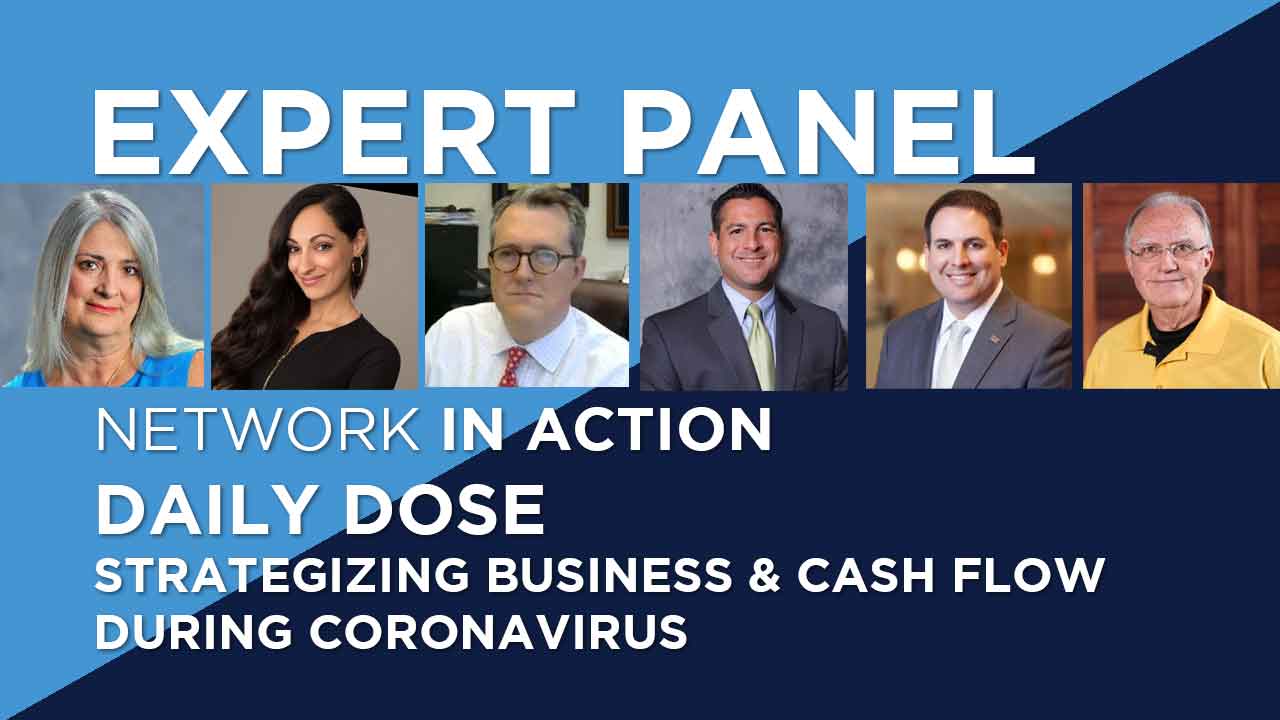 EXPERT PANEL

NETWORK IN ACTION

DAILY DOSE

STRATEGIZING BUSINESS & CASH FLOW DURING CORONAVIRUS